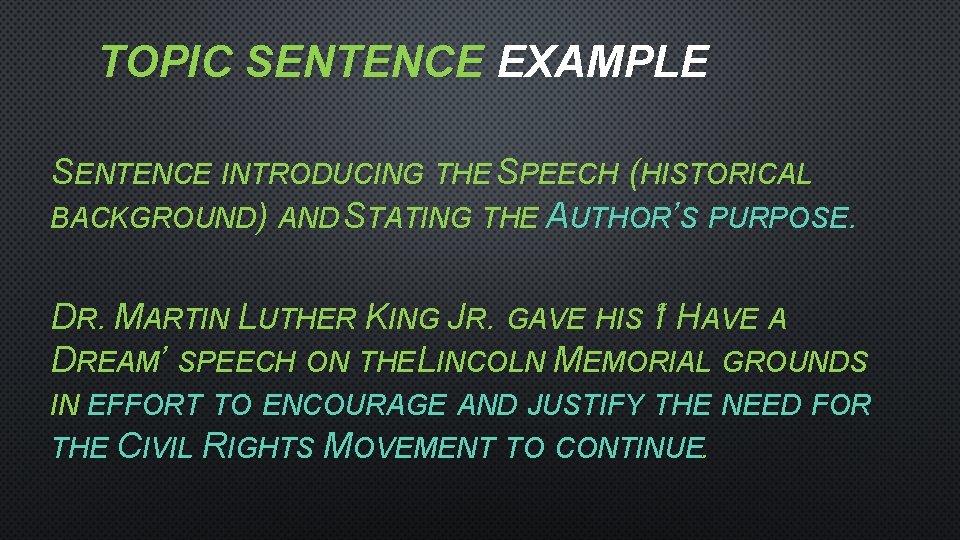 TOPIC SENTENCE EXAMPLE

SENTENCE INTRODUCING THE SPEECH (HISTORICAL BACKGROUND) AND STATING THE AUTHOR'S PURPOSE.

DR. MARTIN LUTHER KING JR. GAVE HIS 'I HAVE A DREAM' SPEECH ON THE LINCOLN MEMORIAL GROUNDS IN EFFORT TO ENCOURAGE AND JUSTIFY THE NEED FOR THE CIVIL RIGHTS MOVEMENT TO CONTINUE.